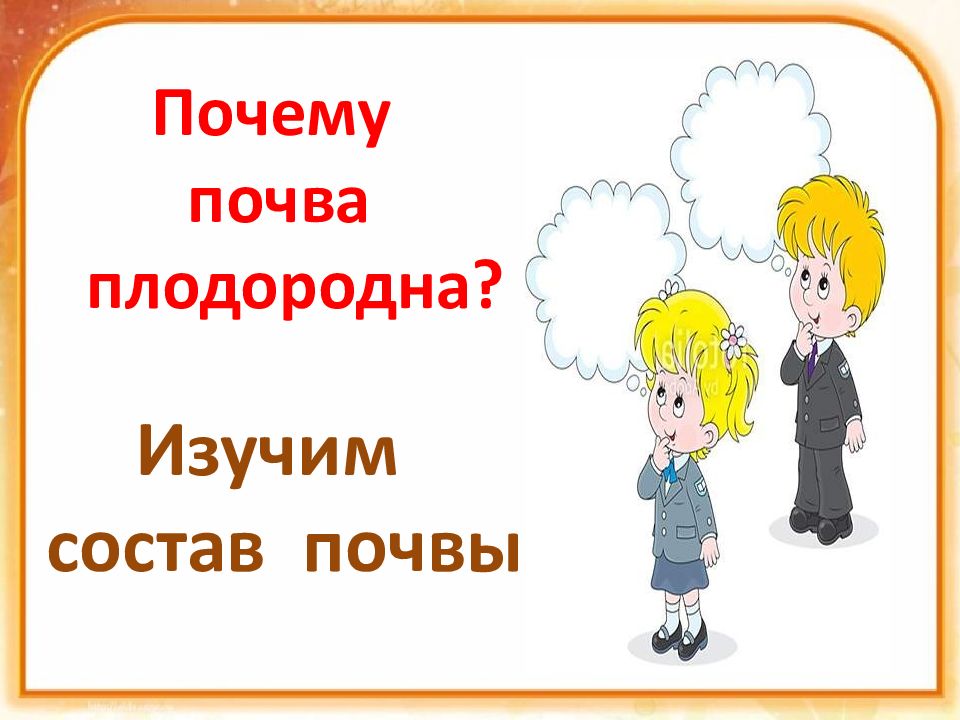 Почему почва плодородна?

Изучим состав почвы